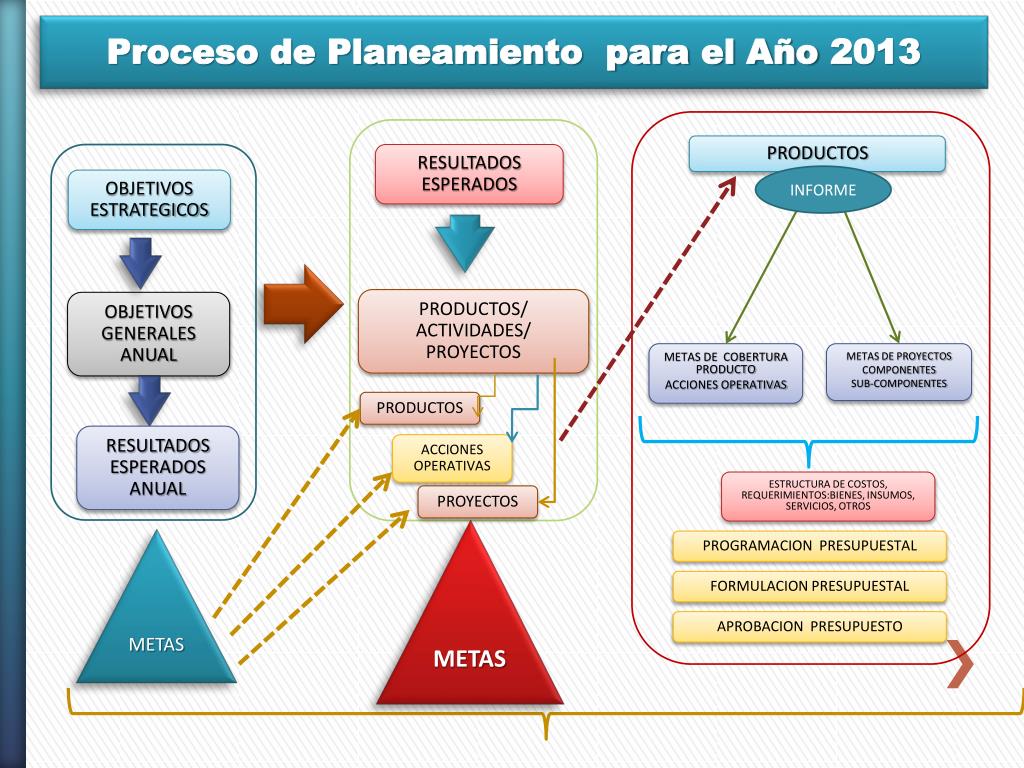 Proceso de Planeamiento para el Año 2013

OBJETIVOS ESTRATEGICOS

OBJETIVOS GENERALES ANUAL

RESULTADOS ESPERADOS ANUAL

METAS

RESULTADOS ESPERADOS

PRODUCTOS/ ACTIVIDADES/ PROYECTOS

PRODUCTOS

ACCIONES OPERATIVAS

PROYECTOS

METAS

PRODUCTOS

INFORME

METAS DE COBERTURA PRODUCTO ACCIONES OPERATIVAS

METAS DE PROYECTOS COMPONENTES SUB-COMPONENTES

ESTRUCTURA DE COSTOS, REQUERIMIENTOS:BIENES, INSUMOS, SERVICIOS, OTROS

PROGRAMACION PRESUPUESTAL

FORMULACION PRESUPUESTAL

APROBACION PRESUPUESTO